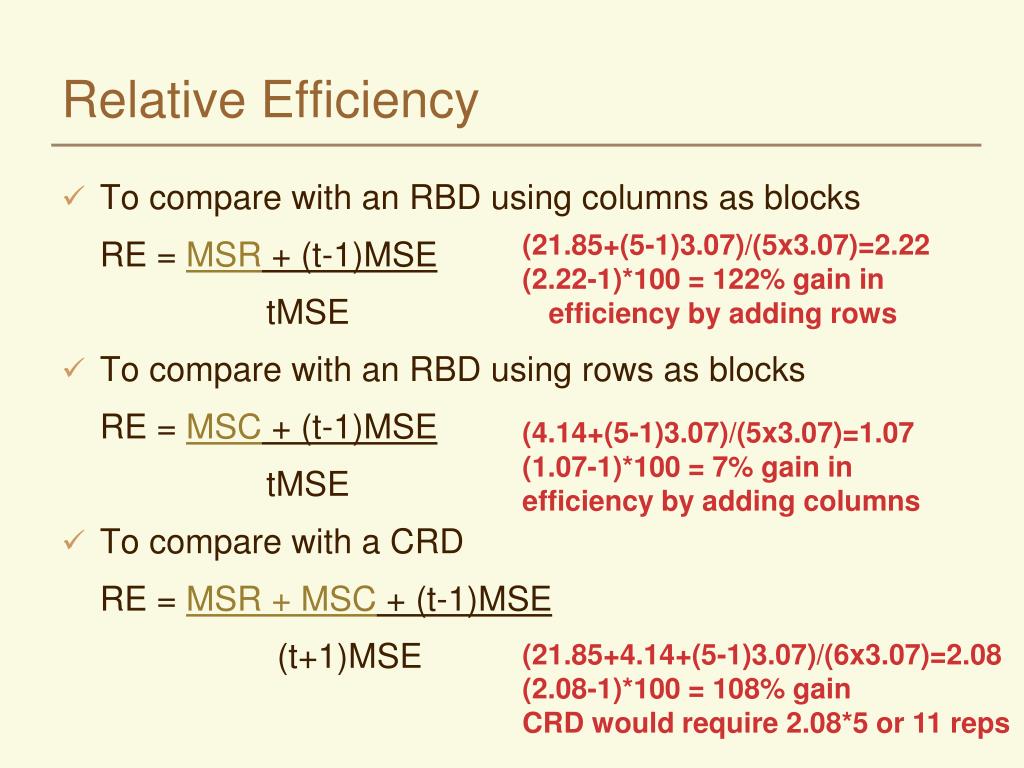 Relative Efficiency

✓ To compare with an RBD using columns as blocks

RE = $\frac{MSR + (t-1)MSE}{tMSE}$

(21.85+(5-1)3.07)/(5x3.07)=2.22
(2.22-1)*100 = 122% gain in efficiency by adding rows

✓ To compare with an RBD using rows as blocks

RE = $\frac{MSC + (t-1)MSE}{tMSE}$

(4.14+(5-1)3.07)/(5x3.07)=1.07
(1.07-1)*100 = 7% gain in efficiency by adding columns

✓ To compare with a CRD

RE = $\frac{MSR + MSC + (t-1)MSE}{(t+1)MSE}$

(21.85+4.14+(5-1)3.07)/(6x3.07)=2.08
(2.08-1)*100 = 108% gain
CRD would require 2.08*5 or 11 reps